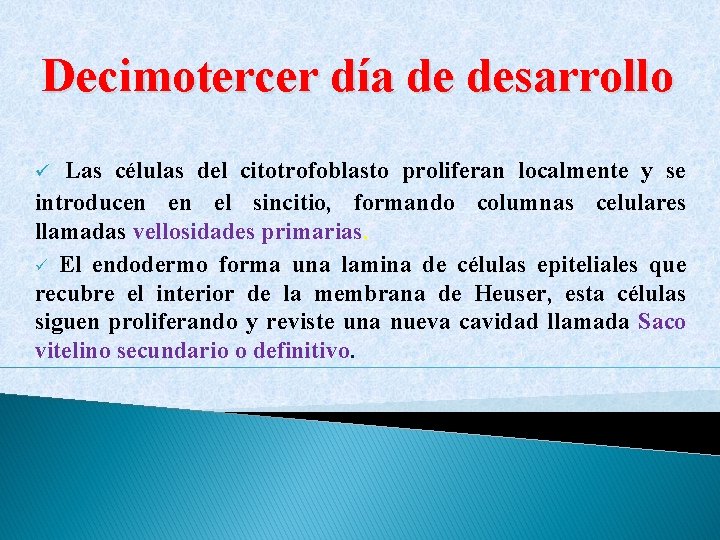 Decimotercer día de desarrollo

✓ Las células del citotrofoblasto proliferan localmente y se introducen en el sincitio, formando columnas celulares llamadas vellosidades primarias.

✓ El endodermo forma una lamina de células epiteliales que recubre el interior de la membrana de Heuser, esta células siguen proliferando y reviste una nueva cavidad llamada Saco vitelino secundario o definitivo.